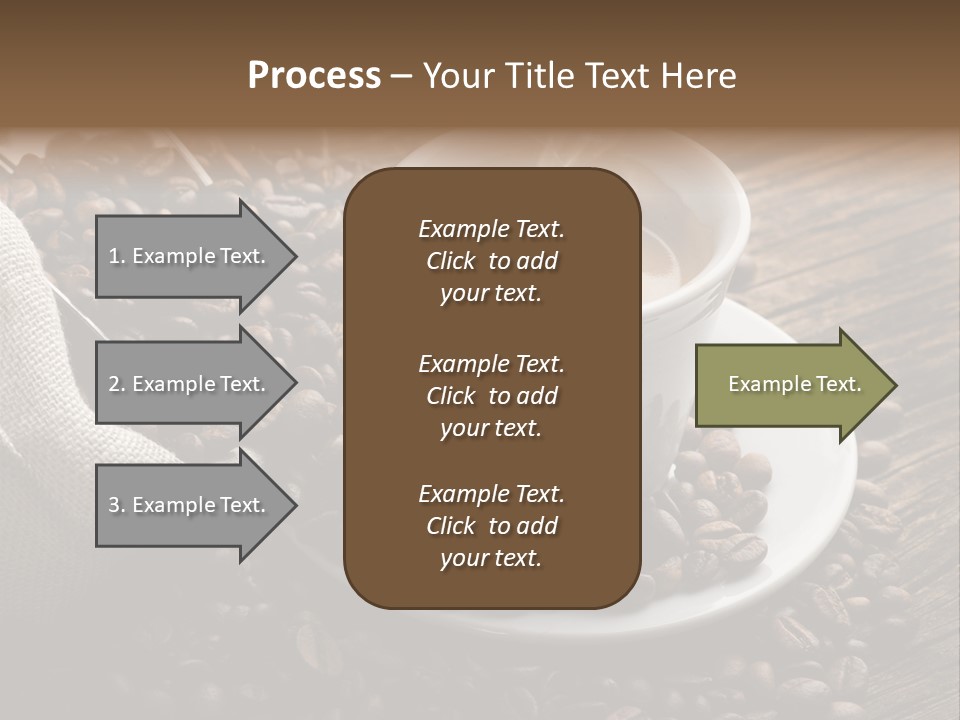 Process – Your Title Text Here

1. Example Text.

2. Example Text.

3. Example Text.

Example Text. Click to add your text.

Example Text. Click to add your text.

Example Text. Click to add your text.

Example Text.